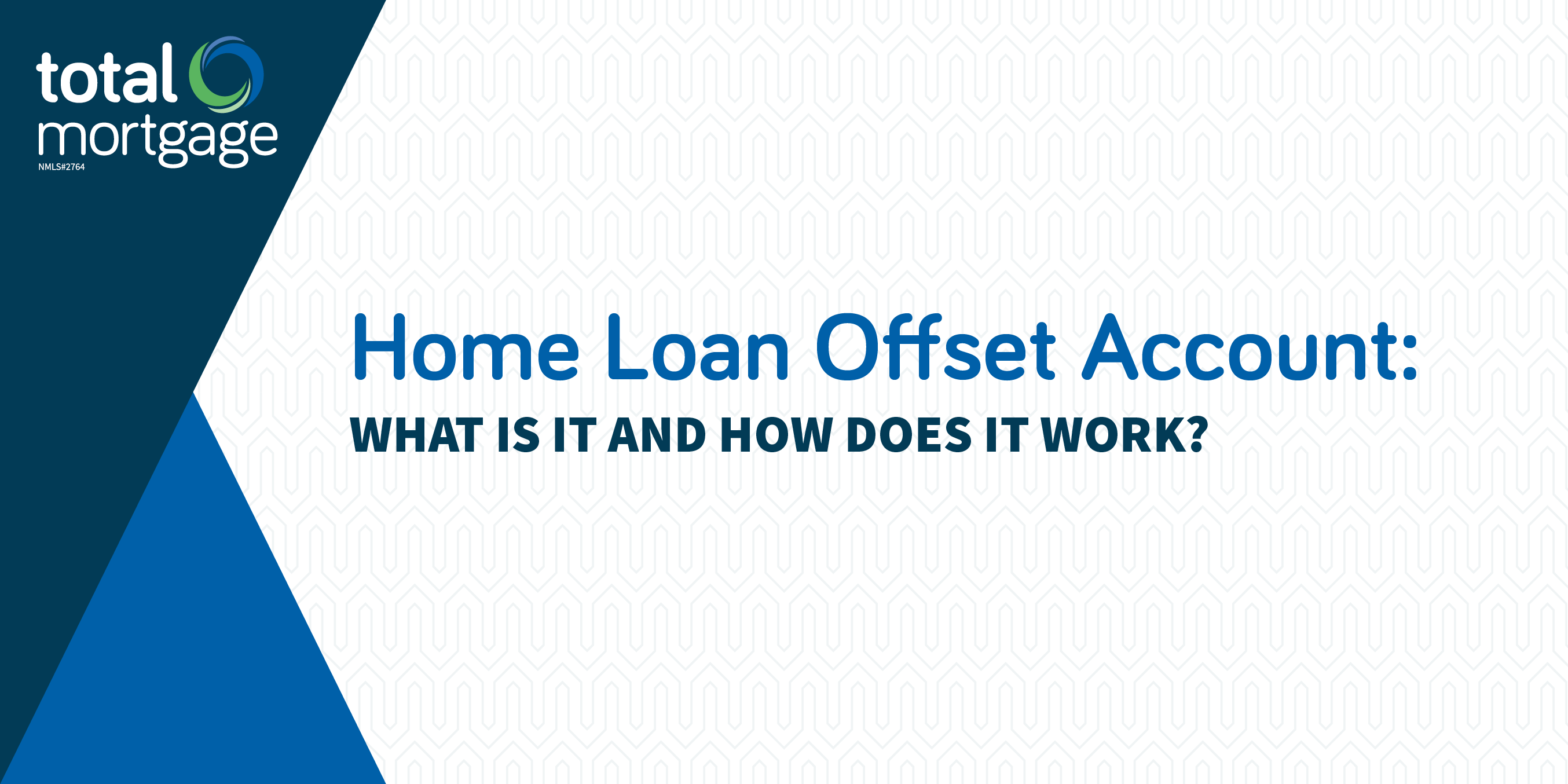 total mortgage
NMLS#2764

Home Loan Offset Account:
WHAT IS IT AND HOW DOES IT WORK?